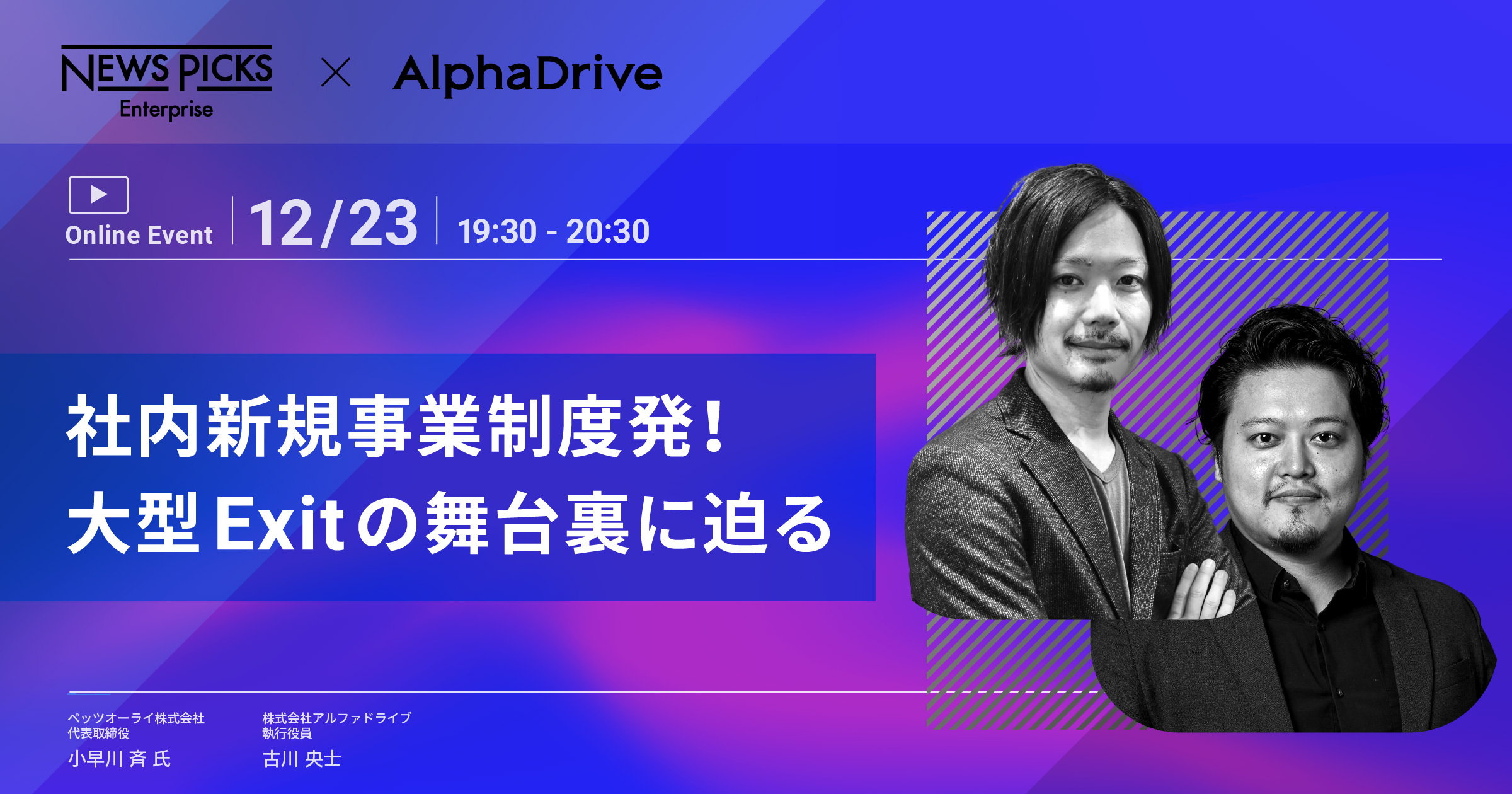 NEWS PICKS Enterprise × AlphaDrive

Online Event 12/23 19:30 - 20:30

社内新規事業制度発！
大型Exitの舞台裏に迫る

ペッツオーライ株式会社
代表取締役
小早川 斉 氏

株式会社アルファドライブ
執行役員
古川 央士